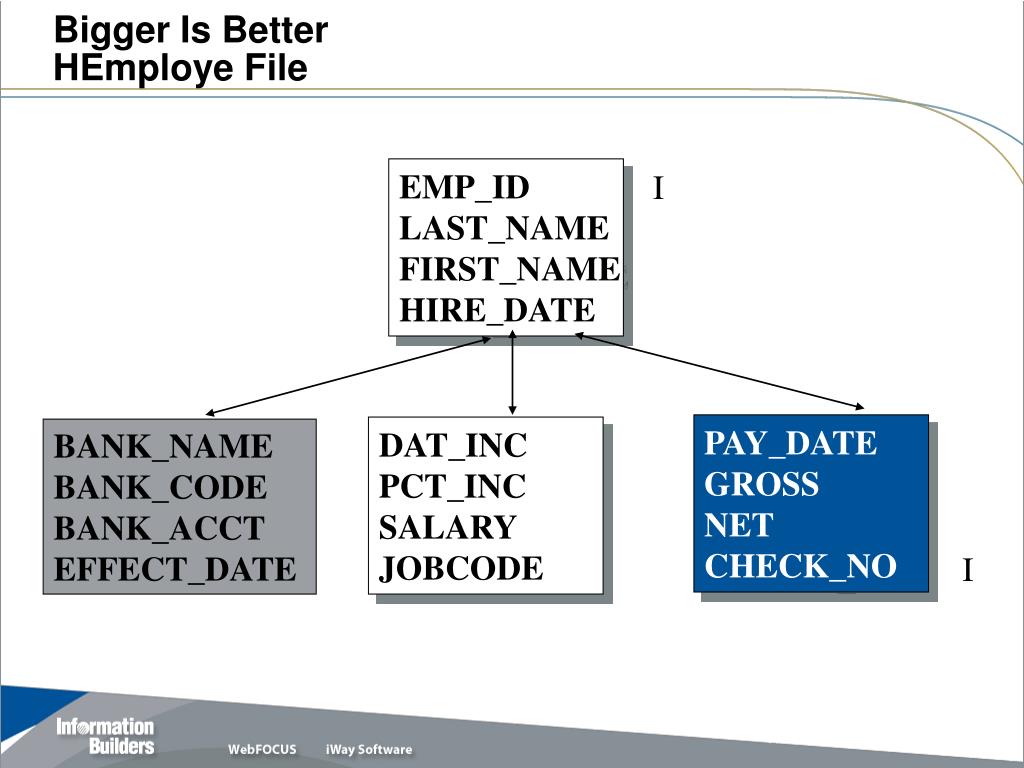 Bigger Is Better
HEmploye File

EMP_ID
LAST_NAME
FIRST_NAME
HIRE_DATE

I

BANK_NAME
BANK_CODE
BANK_ACCT
EFFECT_DATE

DAT_INC
PCT_INC
SALARY
JOBCODE

PAY_DATE
GROSS
NET
CHECK_NO

I

Information Builders

WebFOCUS

iWay Software